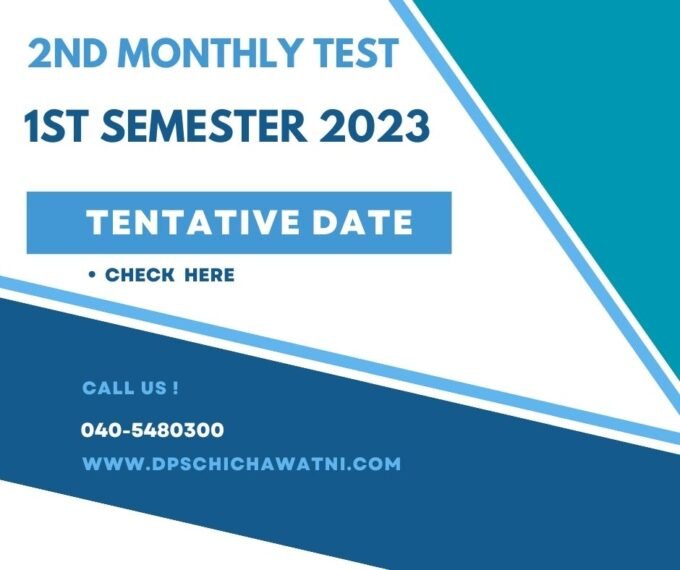 2ND MONTHLY TEST

1ST SEMESTER 2023

TENTATIVE DATE

• CHECK HERE

CALL US !

040-5480300

WWW.DPSCHICHAWATNI.COM